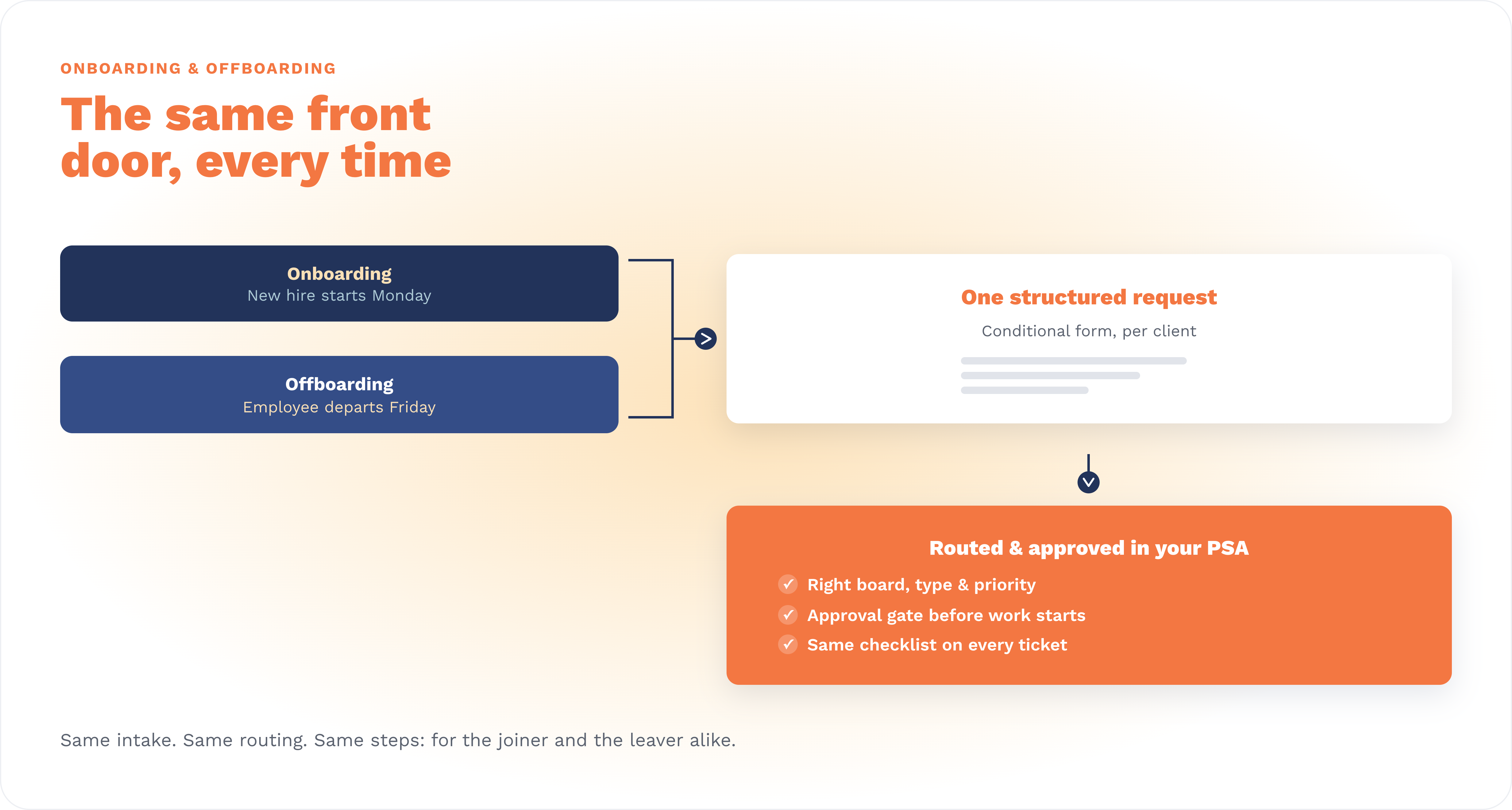 ONBOARDING & OFFBOARDING

The same front door, every time

Onboarding
New hire starts Monday

Offboarding
Employee departs Friday

One structured request
Conditional form, per client

Routed & approved in your PSA
✓ Right board, type & priority
✓ Approval gate before work starts
✓ Same checklist on every ticket

Same intake. Same routing. Same steps: for the joiner and the leaver alike.